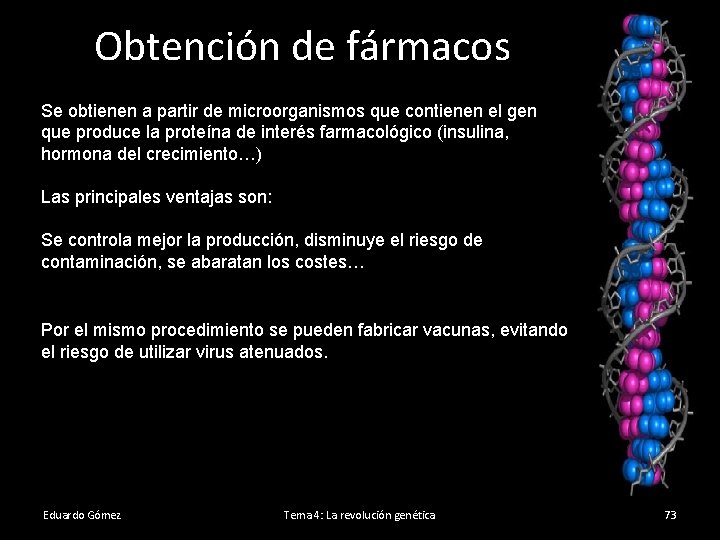 Obtención de fármacos

Se obtienen a partir de microorganismos que contienen el gen que produce la proteína de interés farmacológico (insulina, hormona del crecimiento…)

Las principales ventajas son:

Se controla mejor la producción, disminuye el riesgo de contaminación, se abaratan los costes…

Por el mismo procedimiento se pueden fabricar vacunas, evitando el riesgo de utilizar virus atenuados.

Eduardo Gómez

Tema 4: La revolución genética

73